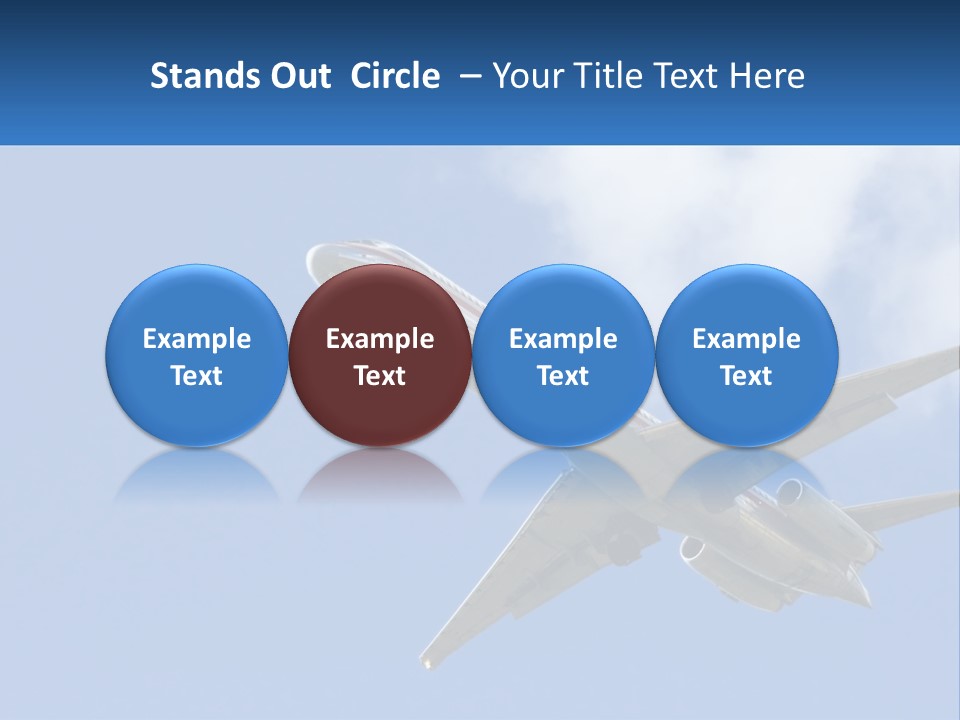 Stands Out Circle – Your Title Text Here

Example Text

Example Text

Example Text

Example Text